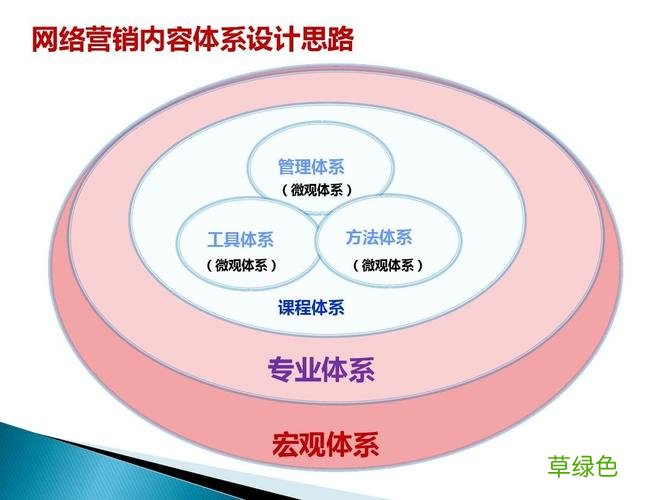 网络营销内容体系设计思路

管理体系
（微观体系）

工具体系
（微观体系）

方法体系
（微观体系）

课程体系

专业体系

宏观体系

草绿色